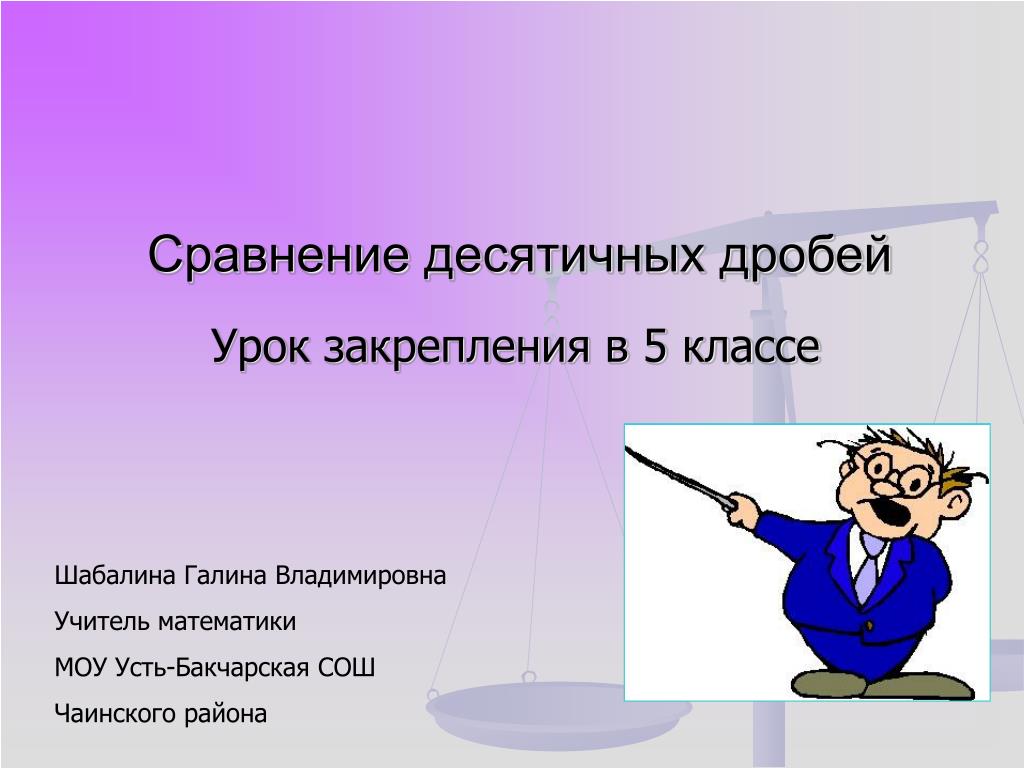 Сравнение десятичных дробей

Урок закрепления в 5 классе

Шабалина Галина Владимировна

Учитель математики

МОУ Усть-Бакчарская СОШ

Чаинского района